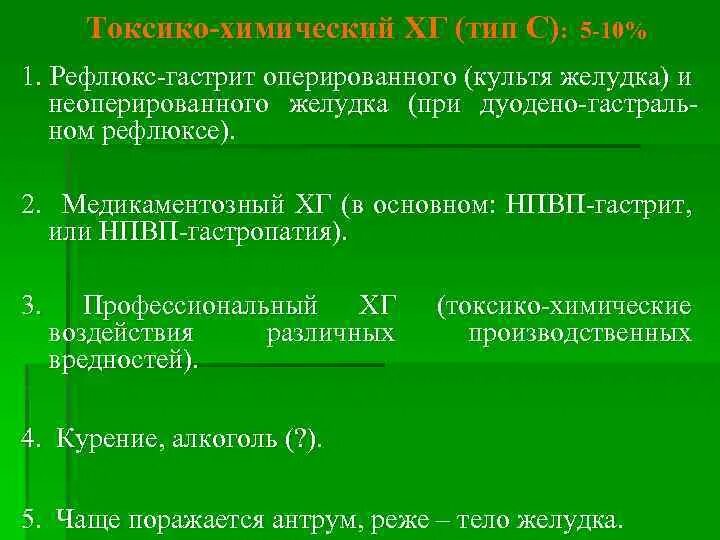 Токсико-химический ХГ (тип С): 5-10%

1. Рефлюкс-гастрит оперированного (культя желудка) и неоперированного желудка (при дуодено-гастральном рефлюксе).

2. Медикаментозный ХГ (в основном: НПВП-гастрит, или НПВП-гастропатия).

3. Профессиональный ХГ (токсико-химические воздействия различных производственных вредностей).

4. Курение, алкоголь (?).

5. Чаще поражается антрум, реже – тело желудка.